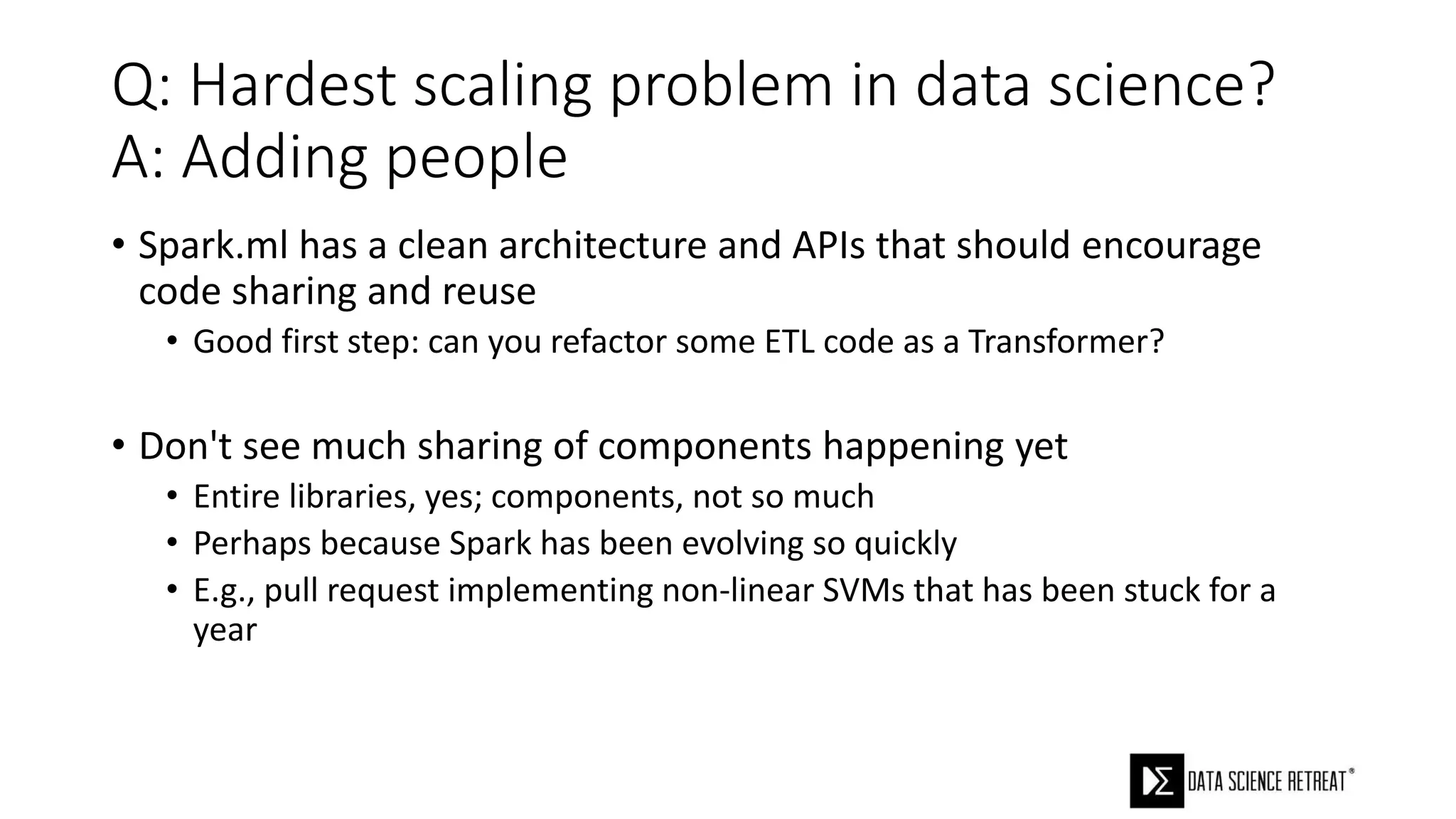 Q: Hardest scaling problem in data science?
A: Adding people

• Spark.ml has a clean architecture and APIs that should encourage code sharing and reuse
  • Good first step: can you refactor some ETL code as a Transformer?

• Don't see much sharing of components happening yet
  • Entire libraries, yes; components, not so much
  • Perhaps because Spark has been evolving so quickly
  • E.g., pull request implementing non-linear SVMs that has been stuck for a year

DATA SCIENCE RETREAT®